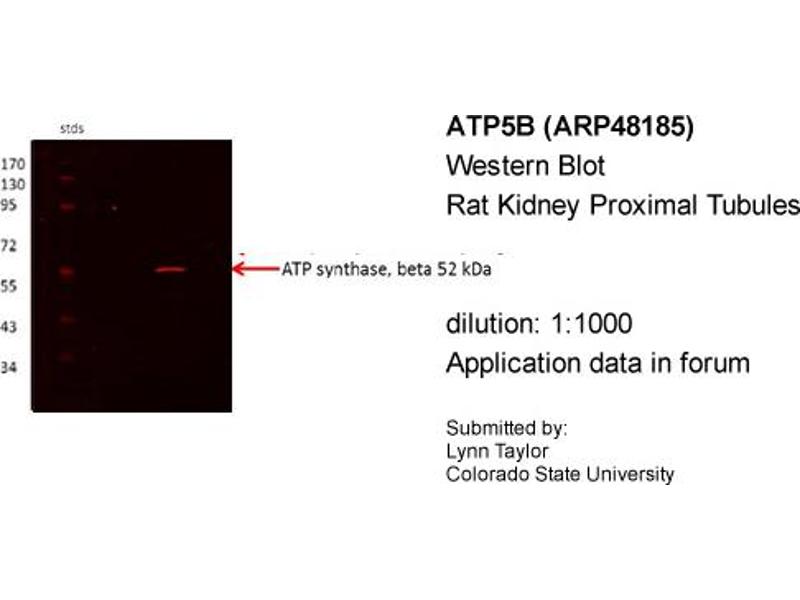 stds

170
130
95
72
55
43
34

ATP synthase, beta 52 kDa

ATP5B (ARP48185)
Western Blot
Rat Kidney Proximal Tubules

dilution: 1:1000
Application data in forum

Submitted by:
Lynn Taylor
Colorado State University